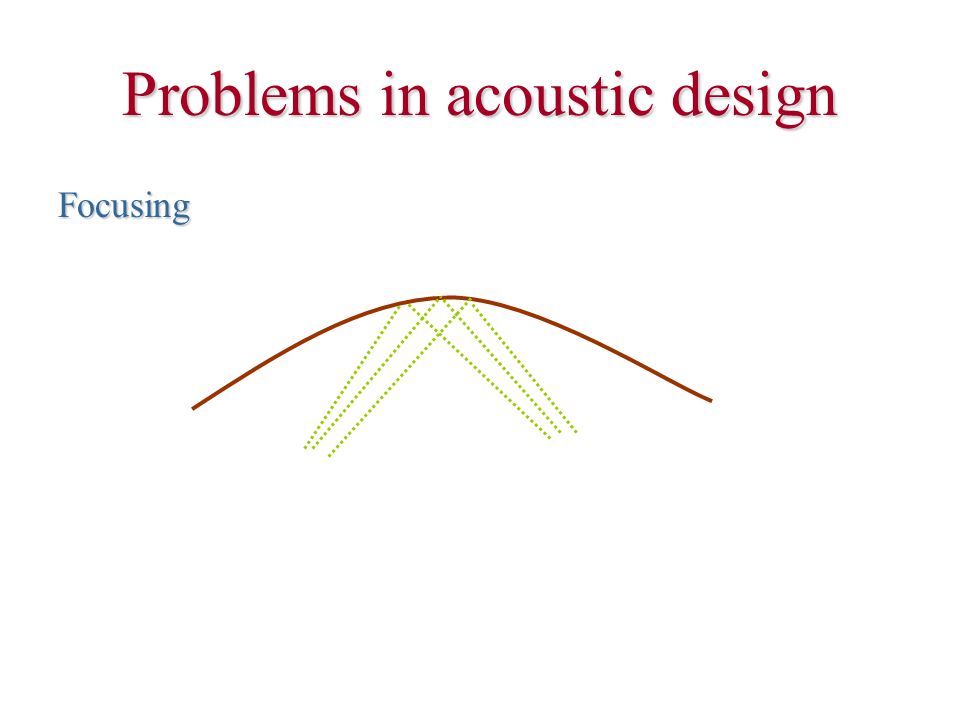 Problems in acoustic design

Focusing